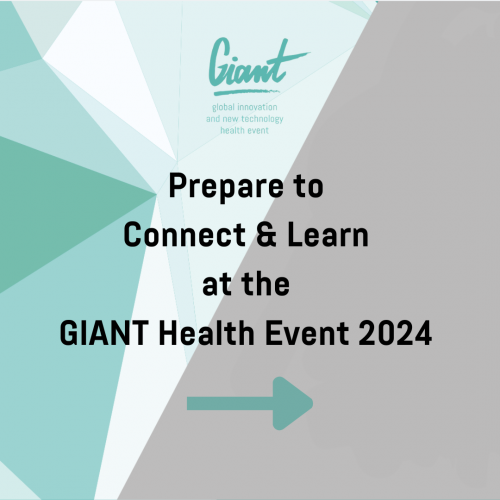 Giant

global innovation
and new technology
health event

Prepare to
Connect & Learn
at the
GIANT Health Event 2024